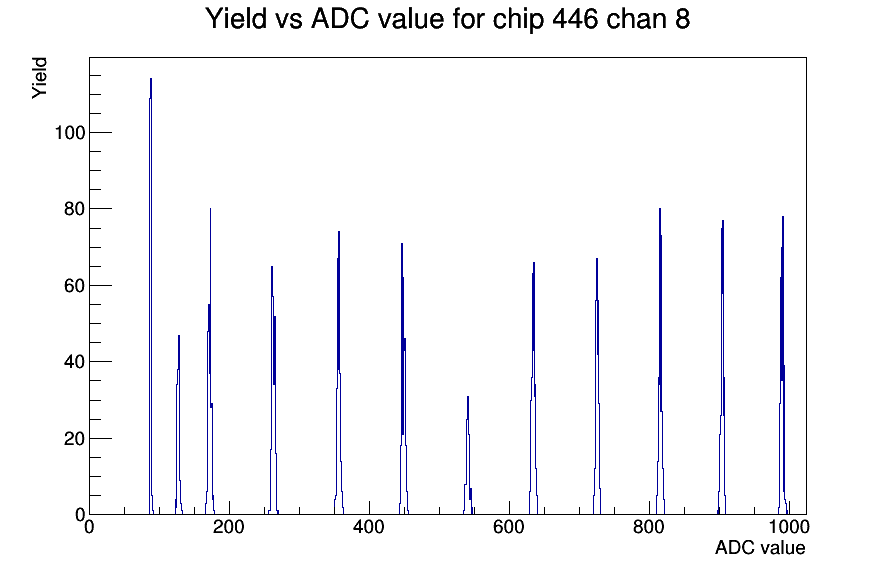 Yield vs ADC value for chip 446 chan 8

Yield

100
80
60
40
20
0

0
200
400
600
800
1000

ADC value